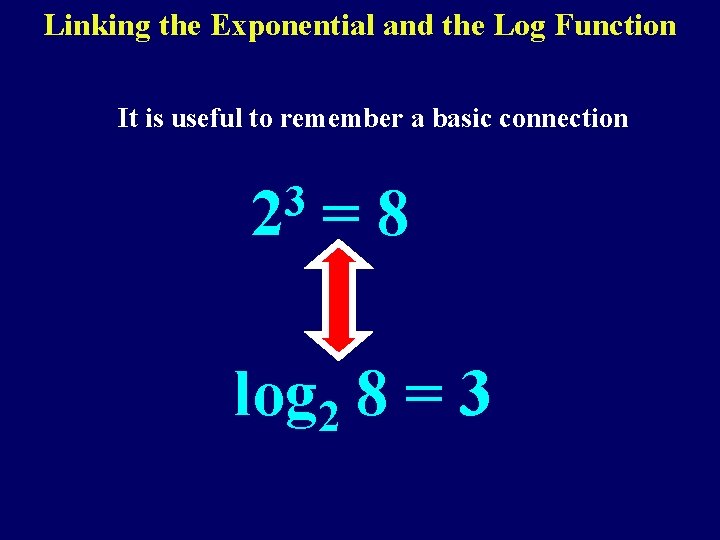 Linking the Exponential and the Log Function

It is useful to remember a basic connection

$2^3 = 8$

$\log_2 8 = 3$